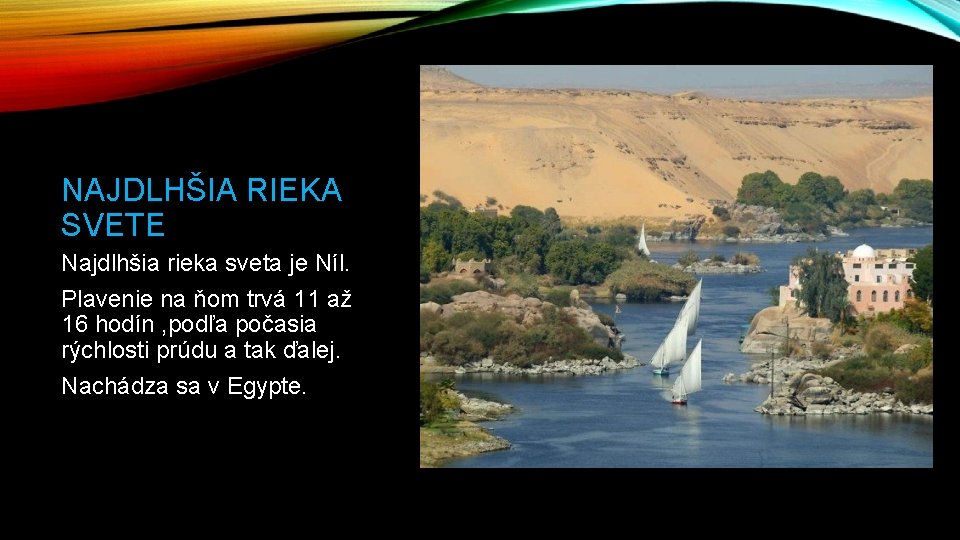 NAJDLHŠIA RIEKA SVETE

Najdlhšia rieka sveta je Níl.

Plavenie na ňom trvá 11 až 16 hodín ,podľa počasia rýchlosti prúdu a tak ďalej.

Nachádza sa v Egypte.